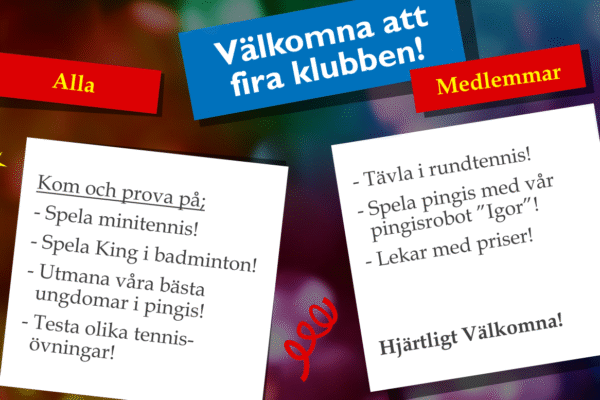 Välkomna att fira klubben!

Alla

Kom och prova på;
- Spela minitennis!
- Spela King i badminton!
- Utmana våra bästa ungdomar i pingis!
- Testa olika tennisövningar!

Medlemmar

- Tävla i rundtennis!
- Spela pingis med vår pingisrobot ”Igor”!
- Lekar med priser!

Hjärtligt Välkomna!